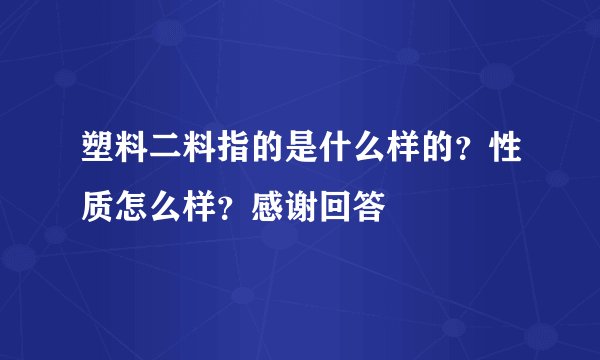 塑料二料指的是什么样的？性质怎么样？感谢回答